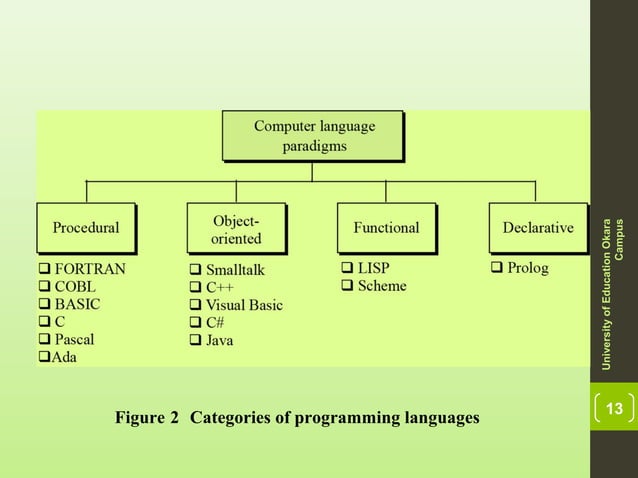 Computer language paradigms

Procedural
❑ FORTRAN
❑ COBL
❑ BASIC
❑ C
❑ Pascal
❑Ada

Object-oriented
❑ Smalltalk
❑ C++
❑ Visual Basic
❑ C#
❑ Java

Functional
❑ LISP
❑ Scheme

Declarative
❑ Prolog

Figure 2 Categories of programming languages

University of Education Okara Campus

13